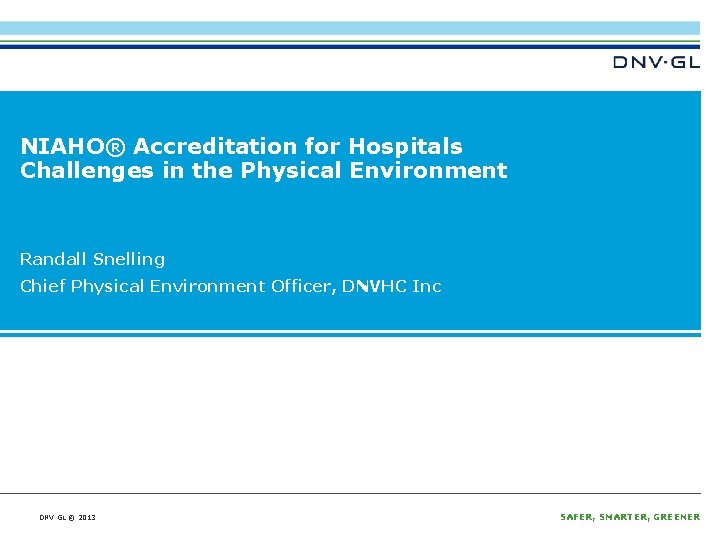 DNV·GL

NIAHO® Accreditation for Hospitals
Challenges in the Physical Environment

Randall Snelling

Chief Physical Environment Officer, DNVHC Inc

DNV GL © 2013

SAFER, SMARTER, GREENER